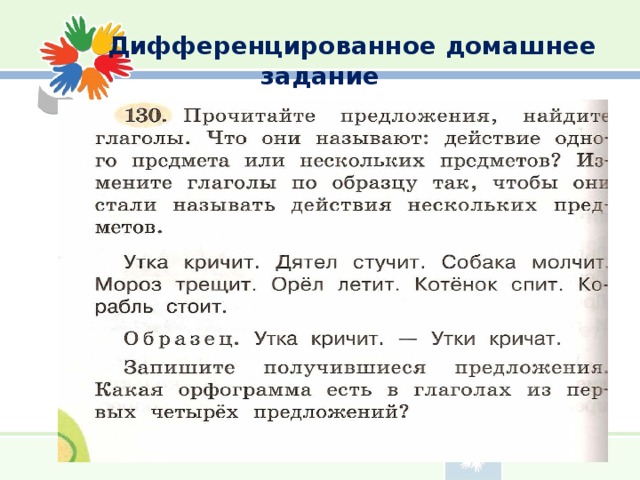 Дифференцированное домашнее задание

130. Прочитайте предложения, найдите глаголы. Что они называют: действие одного предмета или нескольких предметов? Измените глаголы по образцу так, чтобы они стали называть действия нескольких предметов.

Утка кричит. Дятел стучит. Собака молчит. Мороз трещит. Орёл летит. Котёнок спит. Корабль стоит.

Образец. Утка кричит. — Утки кричат.

Запишите получившиеся предложения. Какая орфограмма есть в глаголах из первых четырёх предложений?